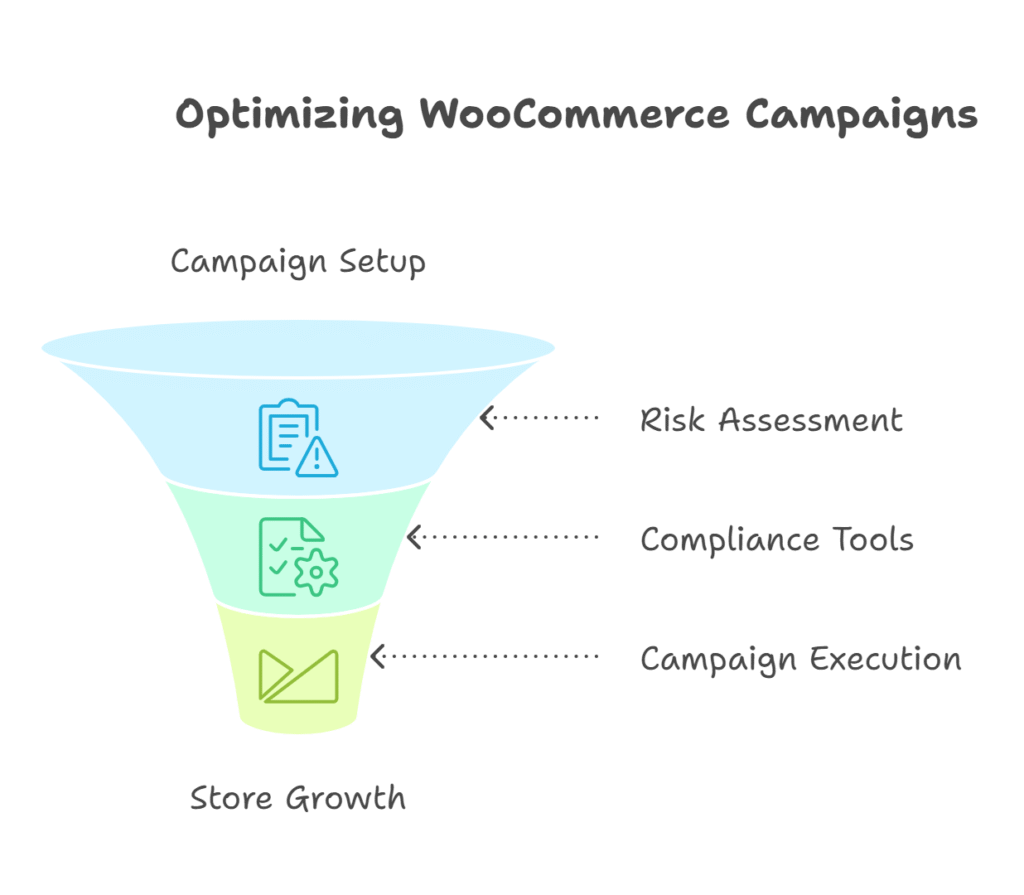 Optimizing WooCommerce Campaigns

Campaign Setup

Risk Assessment

Compliance Tools

Campaign Execution

Store Growth